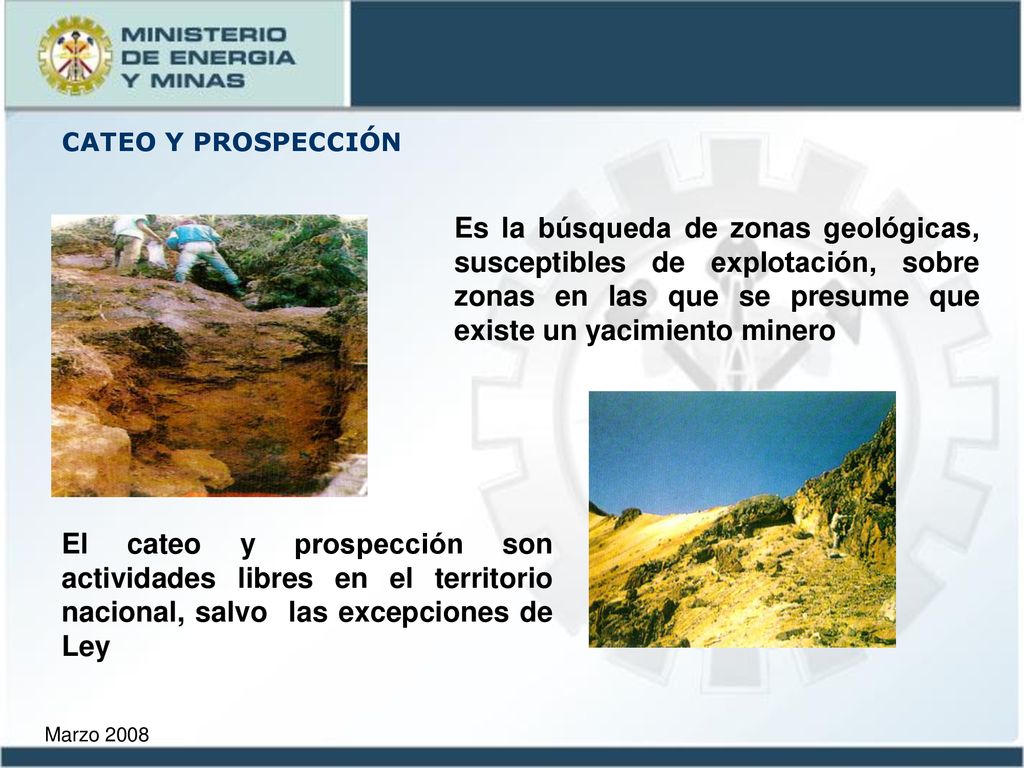 MINISTERIO
DE ENERGIA
Y MINAS

CATEO Y PROSPECCIÓN

Es la búsqueda de zonas geológicas, susceptibles de explotación, sobre zonas en las que se presume que existe un yacimiento minero

El cateo y prospección son actividades libres en el territorio nacional, salvo las excepciones de Ley

Marzo 2008